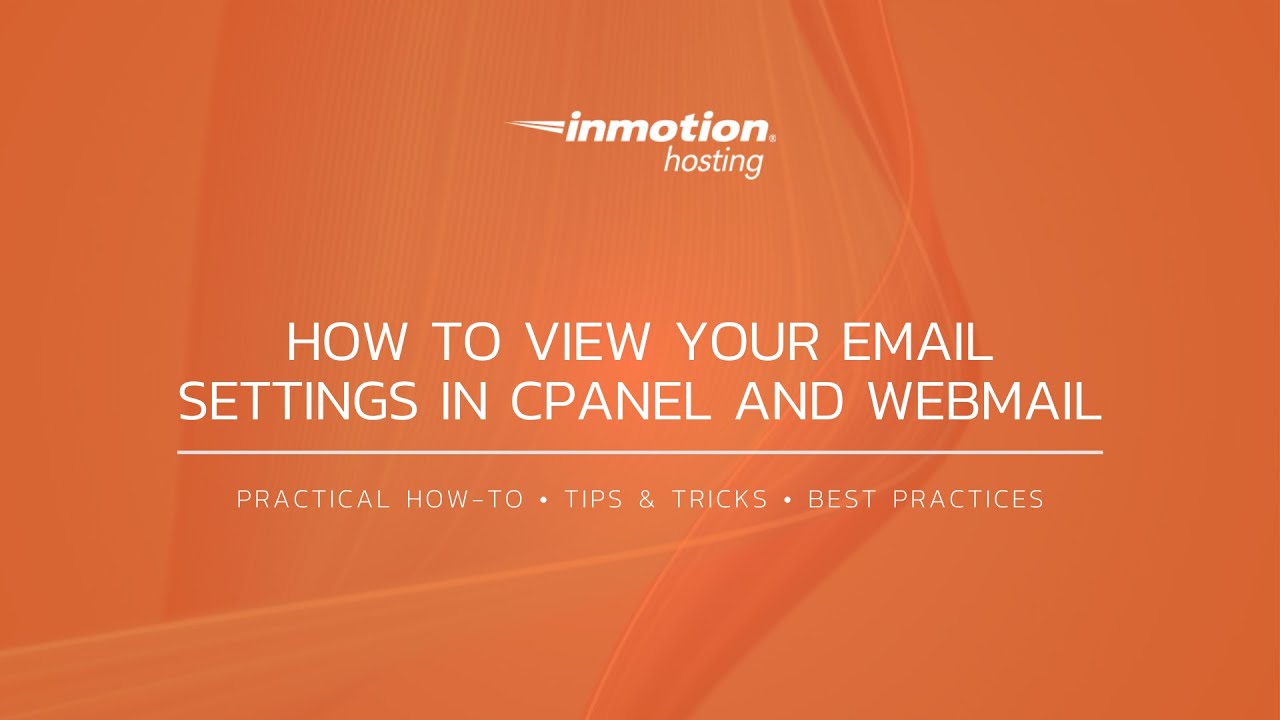 inmotion®
hosting

HOW TO VIEW YOUR EMAIL SETTINGS IN CPANEL AND WEBMAIL

PRACTICAL HOW-TO • TIPS & TRICKS • BEST PRACTICES